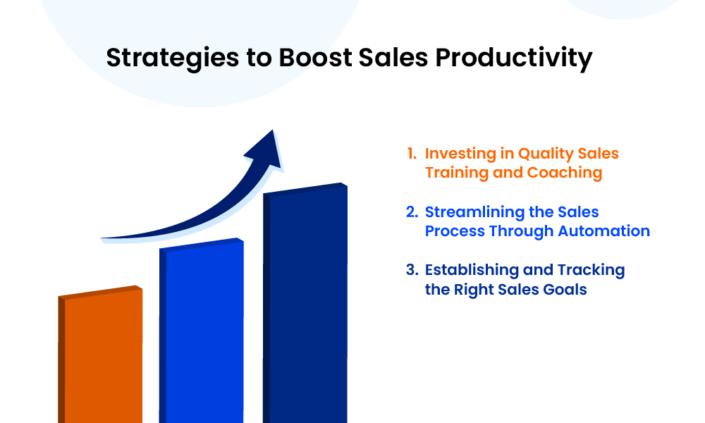 Strategies to Boost Sales Productivity

1. Investing in Quality Sales Training and Coaching

2. Streamlining the Sales Process Through Automation

3. Establishing and Tracking the Right Sales Goals